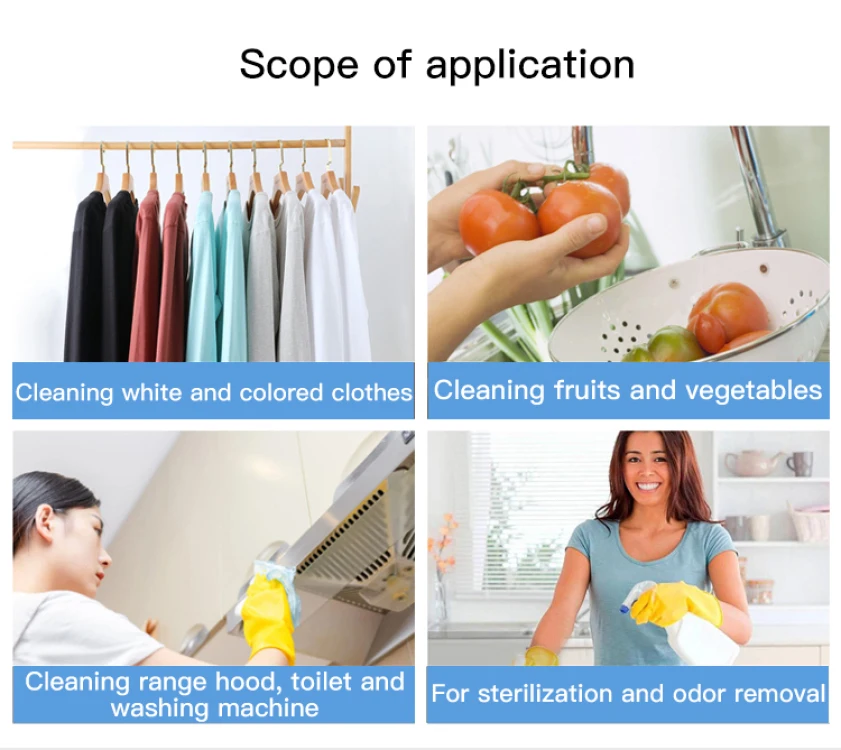 Scope of application

Cleaning white and colored clothes

Cleaning fruits and vegetables

Cleaning range hood, toilet and washing machine

For sterilization and odor removal